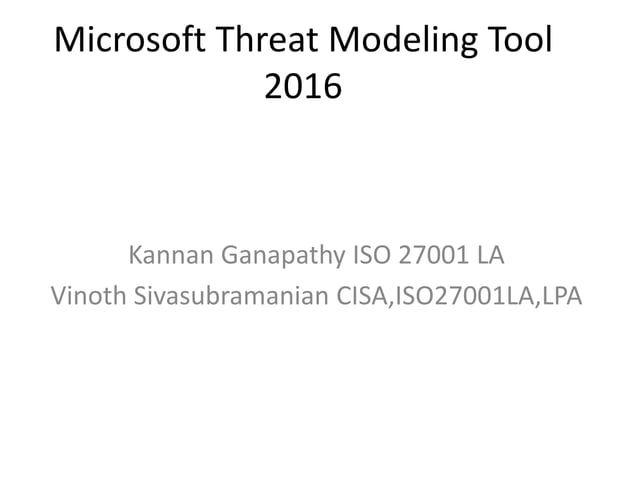 Microsoft Threat Modeling Tool 2016

Kannan Ganapathy ISO 27001 LA
Vinoth Sivasubramanian CISA,ISO27001LA,LPA